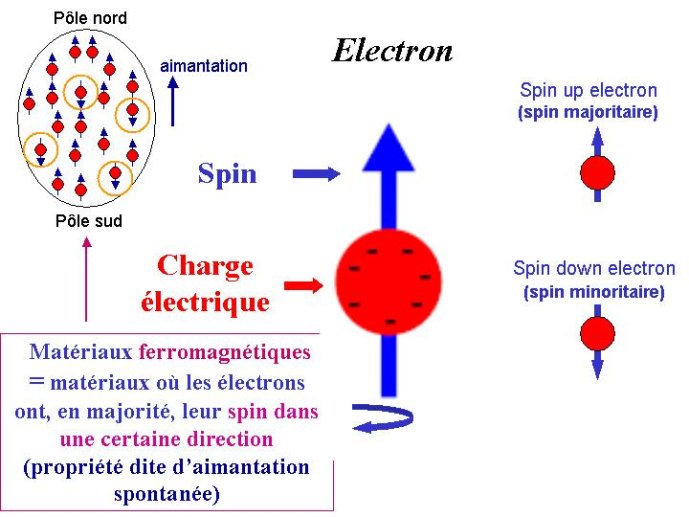 Pôle nord

aimantation

Pôle sud

Electron

Spin

Charge électrique

Spin up electron
(spin majoritaire)

Spin down electron
(spin minoritaire)

Matériaux ferromagnétiques = matériaux où les électrons ont, en majorité, leur spin dans une certaine direction (propriété dite d'aimantation spontanée)